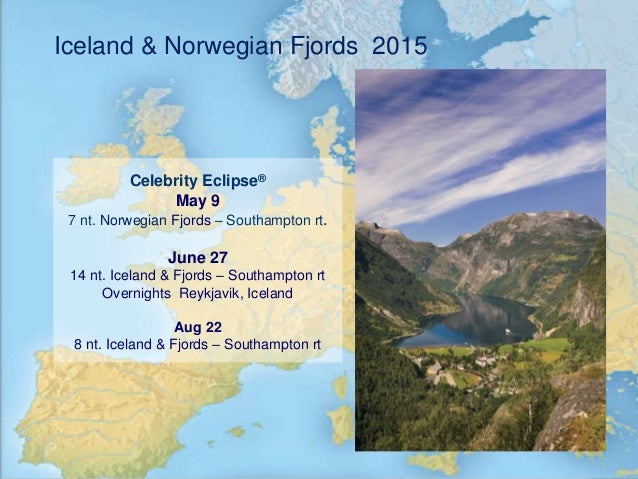 Iceland & Norwegian Fjords 2015

Celebrity Eclipse®
May 9
7 nt. Norwegian Fjords – Southampton rt.

June 27
14 nt. Iceland & Fjords – Southampton rt
Overnights Reykjavik, Iceland

Aug 22
8 nt. Iceland & Fjords – Southampton rt